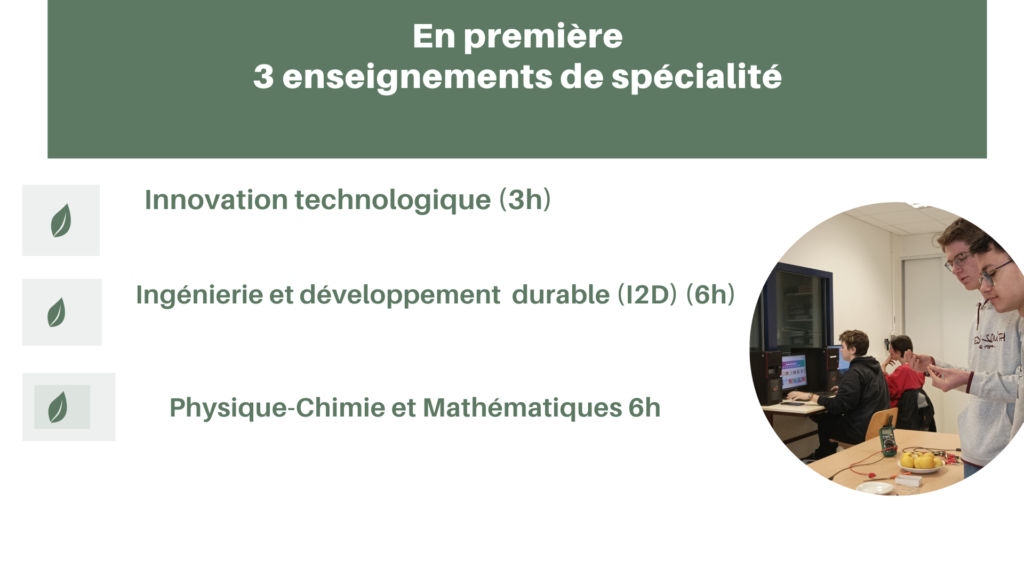 En première
3 enseignements de spécialité

Innovation technologique (3h)

Ingénierie et développement durable (I2D) (6h)

Physique-Chimie et Mathématiques 6h